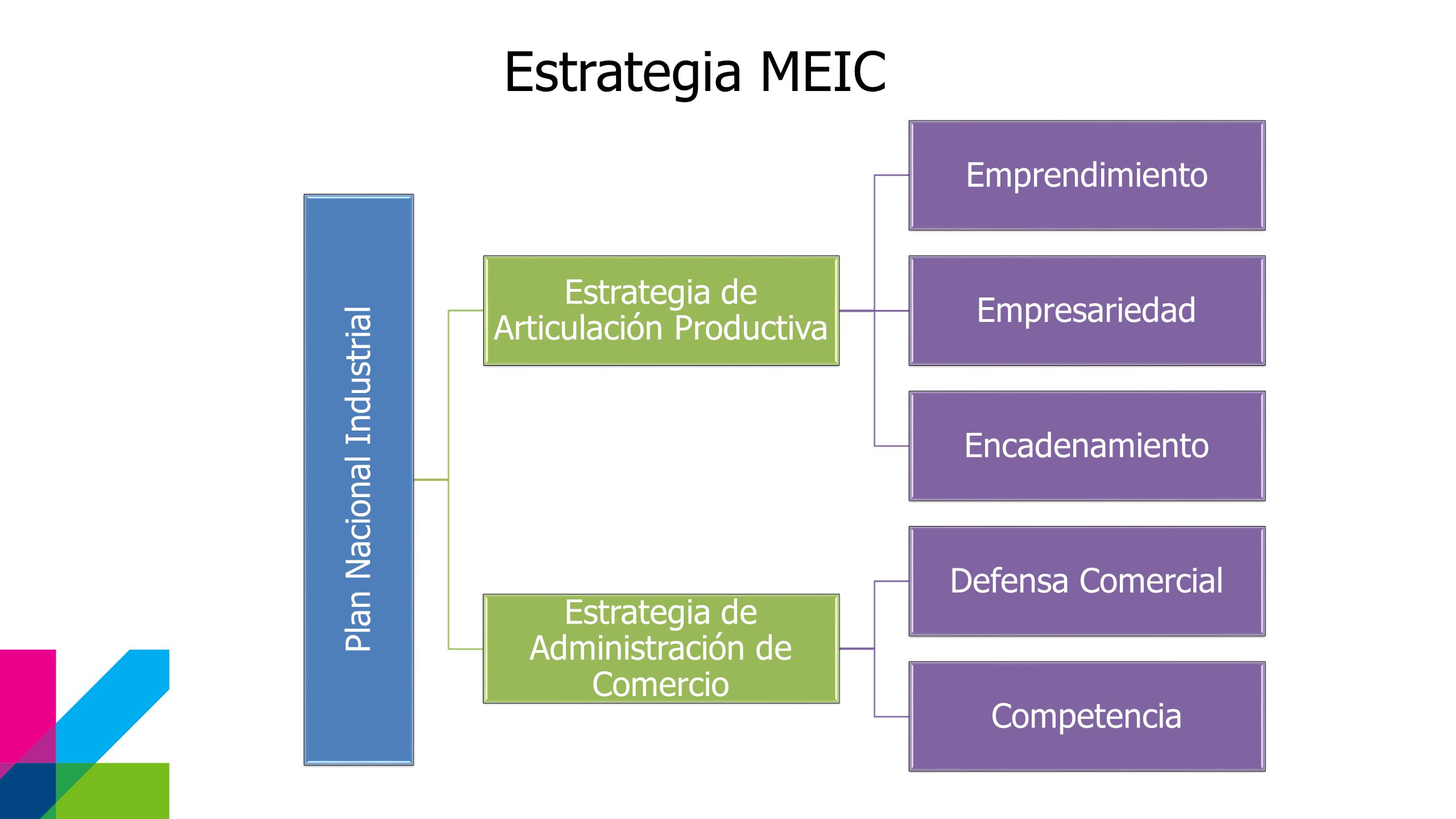 Estrategia MEIC

Plan Nacional Industrial

Estrategia de Articulación Productiva

Emprendimiento

Empresariedad

Encadenamiento

Estrategia de Administración de Comercio

Defensa Comercial

Competencia